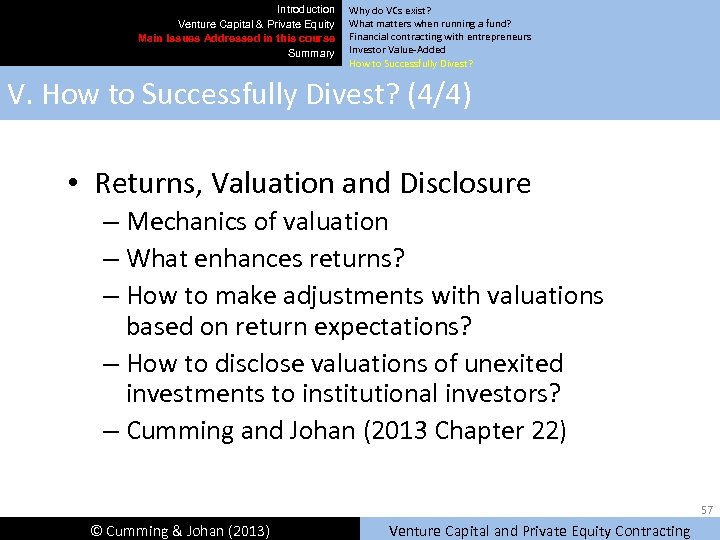 Introduction
Venture Capital & Private Equity
Main Issues Addressed in this course
Summary

Why do VCs exist?
What matters when running a fund?
Financial contracting with entrepreneurs
Investor Value-Added
How to Successfully Divest?

V. How to Successfully Divest? (4/4)

• Returns, Valuation and Disclosure
– Mechanics of valuation
– What enhances returns?
– How to make adjustments with valuations based on return expectations?
– How to disclose valuations of unexited investments to institutional investors?
– Cumming and Johan (2013 Chapter 22)

57

© Cumming & Johan (2013)

Venture Capital and Private Equity Contracting